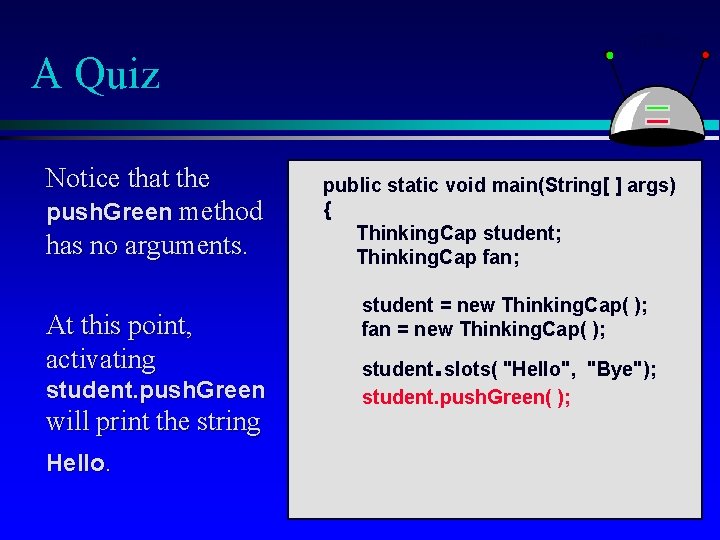 A Quiz

Notice that the pushGreen method has no arguments.

At this point, activating student.pushGreen will print the string Hello.

public static void main(String[ ] args)
{
ThinkingCap student;
ThinkingCap fan;

student = new ThinkingCap( );
fan = new ThinkingCap( );

student.slots( "Hello", "Bye");
student.pushGreen( );